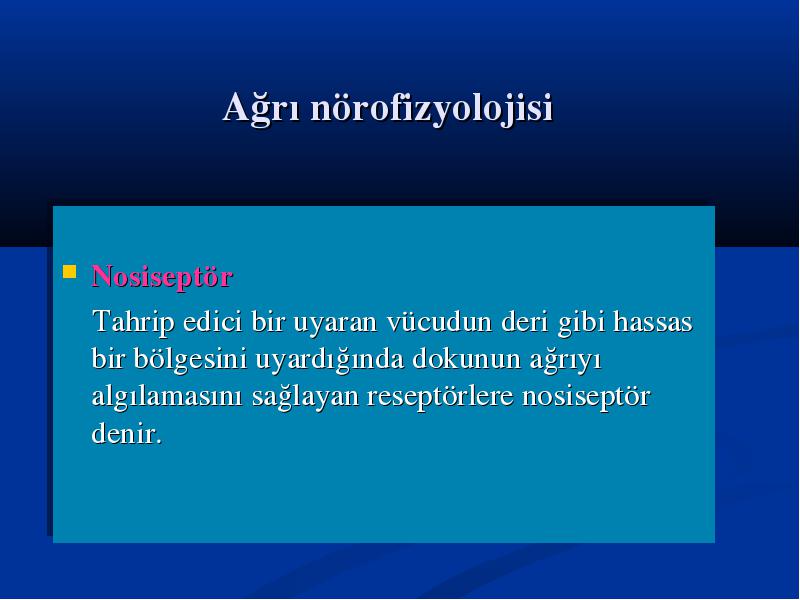 Ağrı nörofizyolojisi

Nosiseptör

Tahrip edici bir uyaran vücudun deri gibi hassas bir bölgesini uyardığında dokunun ağrıyı algılamasını sağlayan reseptörlere nosiseptör denir.